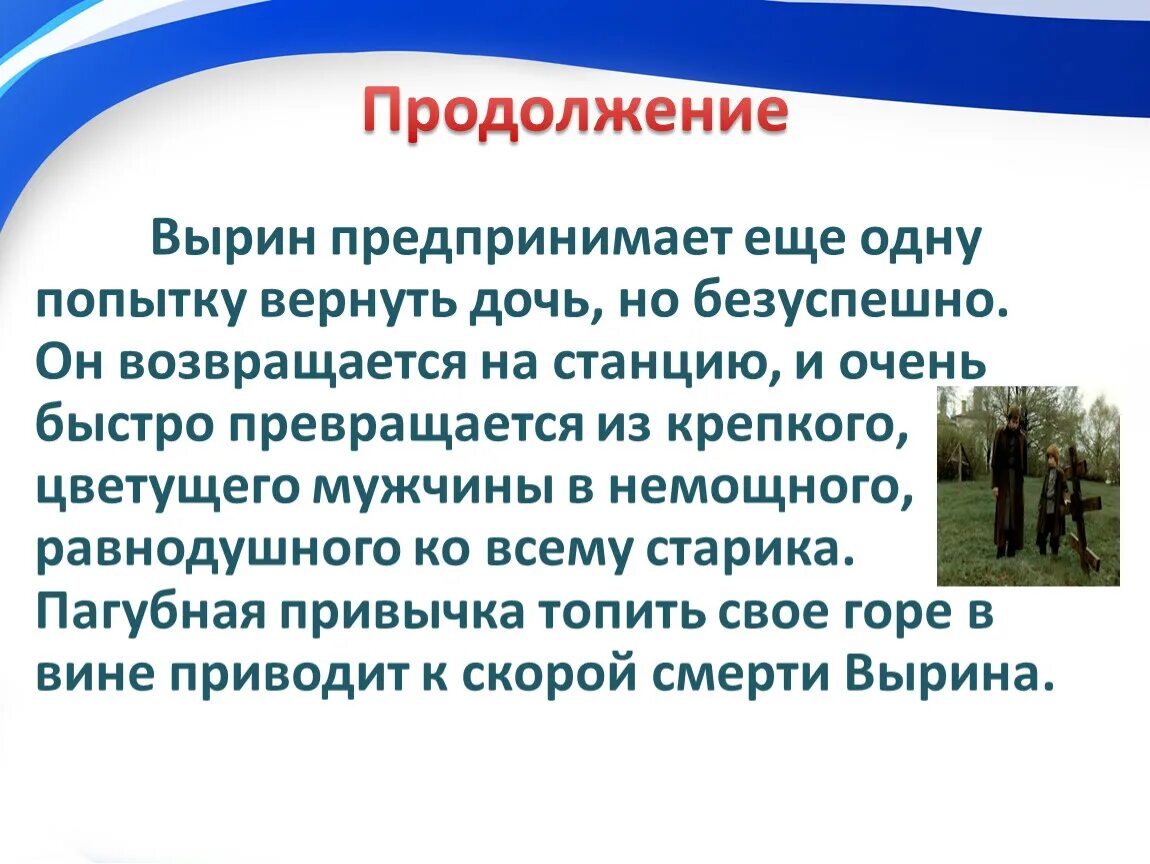 Продолжение

Вырин предпринимает еще одну попытку вернуть дочь, но безуспешно. Он возвращается на станцию, и очень быстро превращается из крепкого, цветущего мужчины в немощного, равнодушного ко всему старика. Пагубная привычка топить свое горе в вине приводит к скорой смерти Вырина.